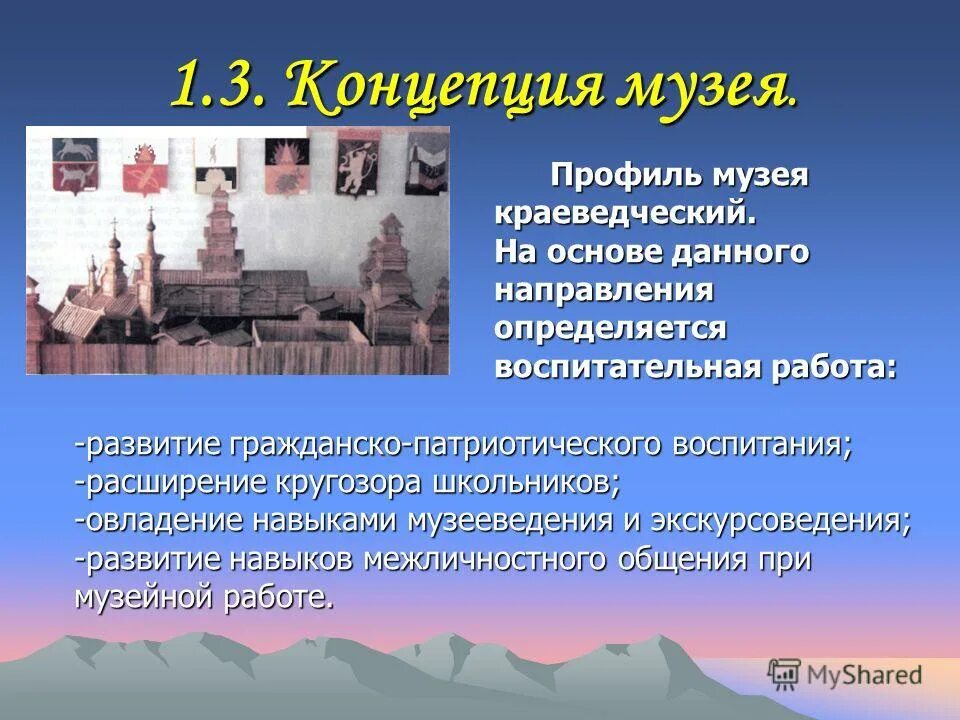 1.3. Концепция музея.

Профиль музея краеведческий. На основе данного направления определяется воспитательная работа:

-развитие гражданско-патриотического воспитания;
-расширение кругозора школьников;
-овладение навыками музееведения и экскурсоведения;
-развитие навыков межличностного общения при музейной работе.

MyShared